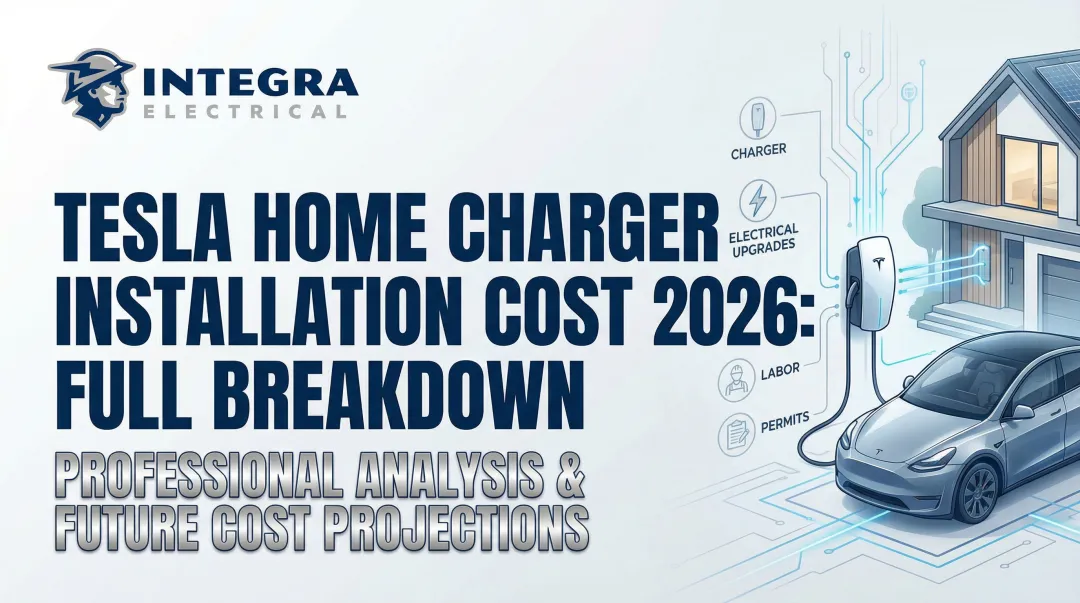 INTEGRA
ELECTRICAL

TESLA HOME CHARGER INSTALLATION COST 2026: FULL BREAKDOWN

PROFESSIONAL ANALYSIS & FUTURE COST PROJECTIONS

CHARGER

ELECTRICAL UPGRADES

LABOR

PERMITS